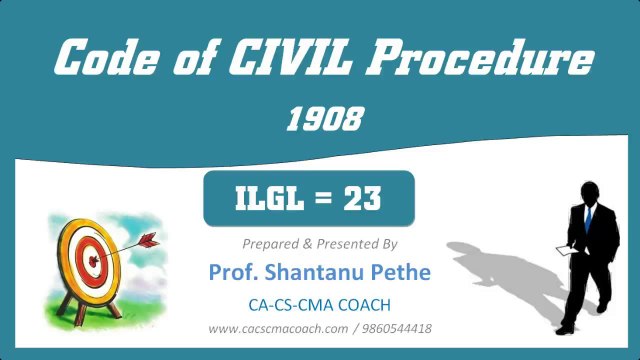 Code of CIVIL Procedure

1908

ILGL = 23

Prepared & Presented By

Prof. Shantanu Pethe

CA-CS-CMA COACH

www.cacscmacoach.com / 9860544418